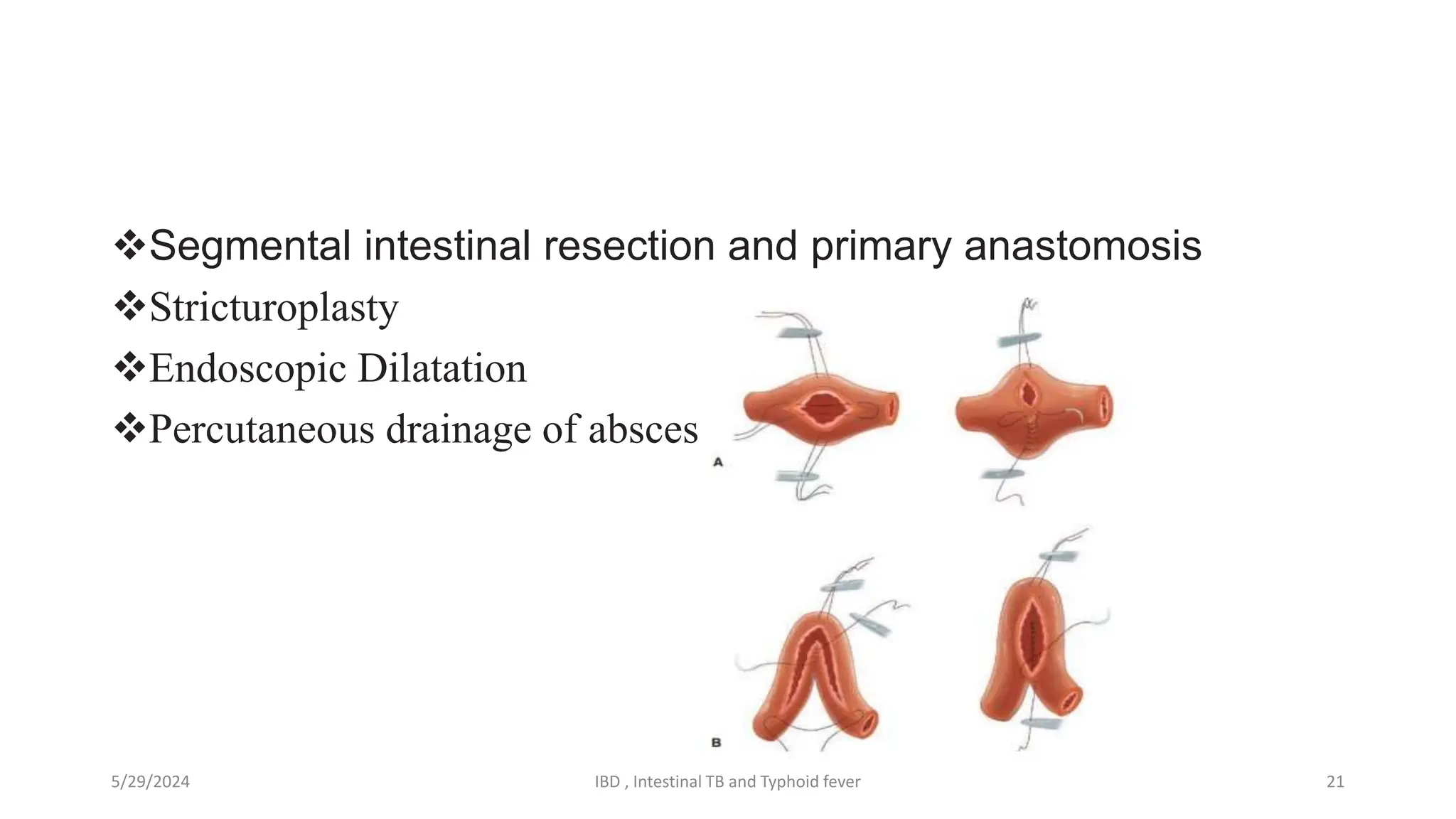 ❖Segmental intestinal resection and primary anastomosis
❖Stricturoplasty
❖Endoscopic Dilatation
❖Percutaneous drainage of absces

A

B

5/29/2024 IBD , Intestinal TB and Typhoid fever 21